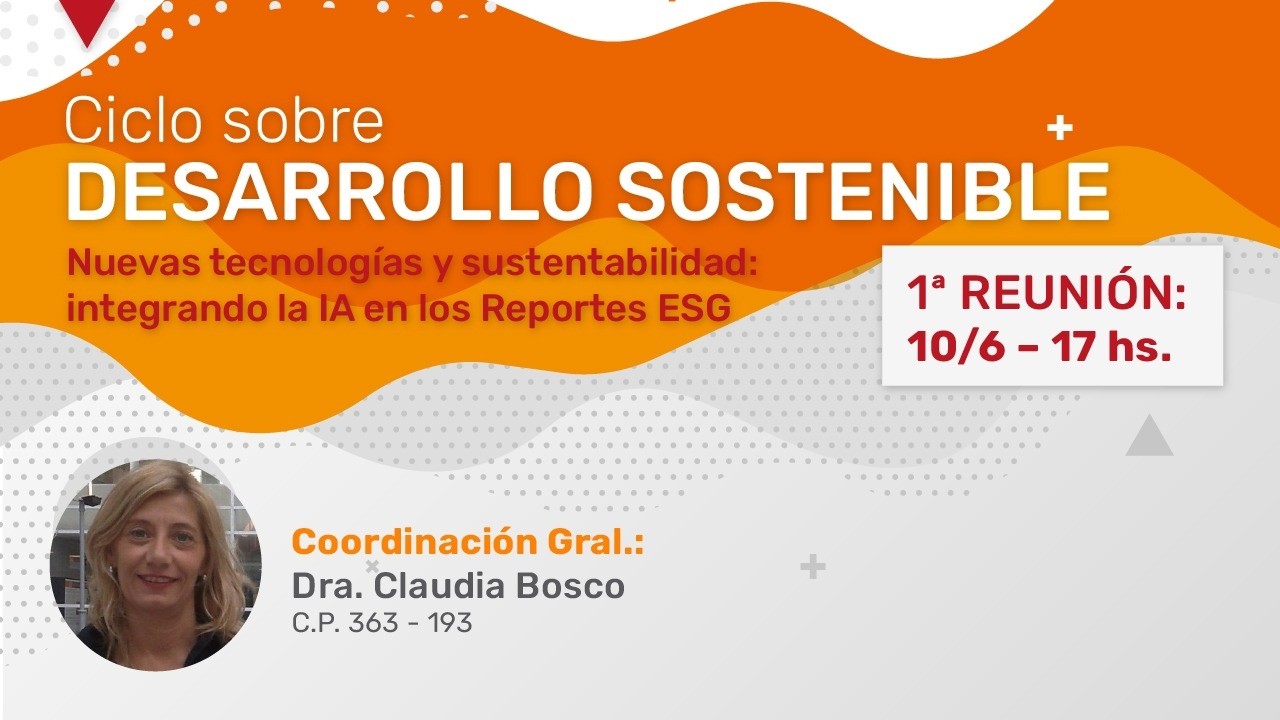 Ciclo sobre
DESARROLLO SOSTENIBLE
Nuevas tecnologías y sustentabilidad: integrando la IA en los Reportes ESG

1ª REUNIÓN:
10/6 – 17 hs.

Coordinación Gral.:
Dra. Claudia Bosco
C.P. 363 - 193